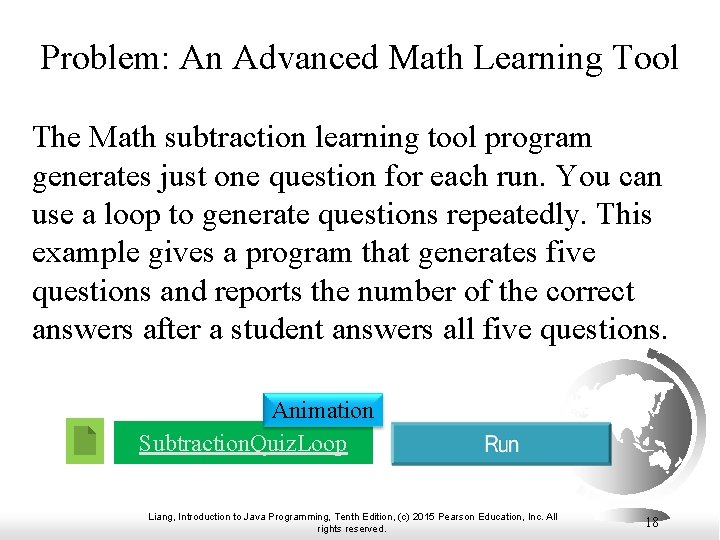 Problem: An Advanced Math Learning Tool

The Math subtraction learning tool program generates just one question for each run. You can use a loop to generate questions repeatedly. This example gives a program that generates five questions and reports the number of the correct answers after a student answers all five questions.

Animation

SubtractionQuizLoop

Run

Liang, Introduction to Java Programming, Tenth Edition, (c) 2015 Pearson Education, Inc. All rights reserved.

18